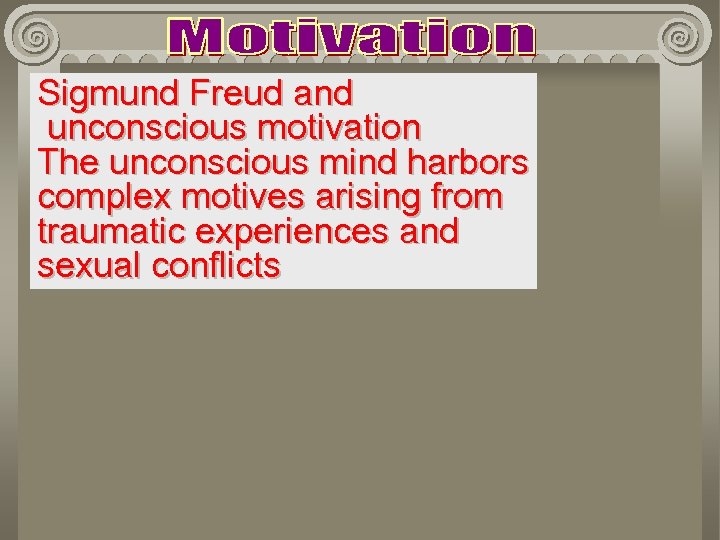 Motivation

Sigmund Freud and unconscious motivation
The unconscious mind harbors complex motives arising from traumatic experiences and sexual conflicts